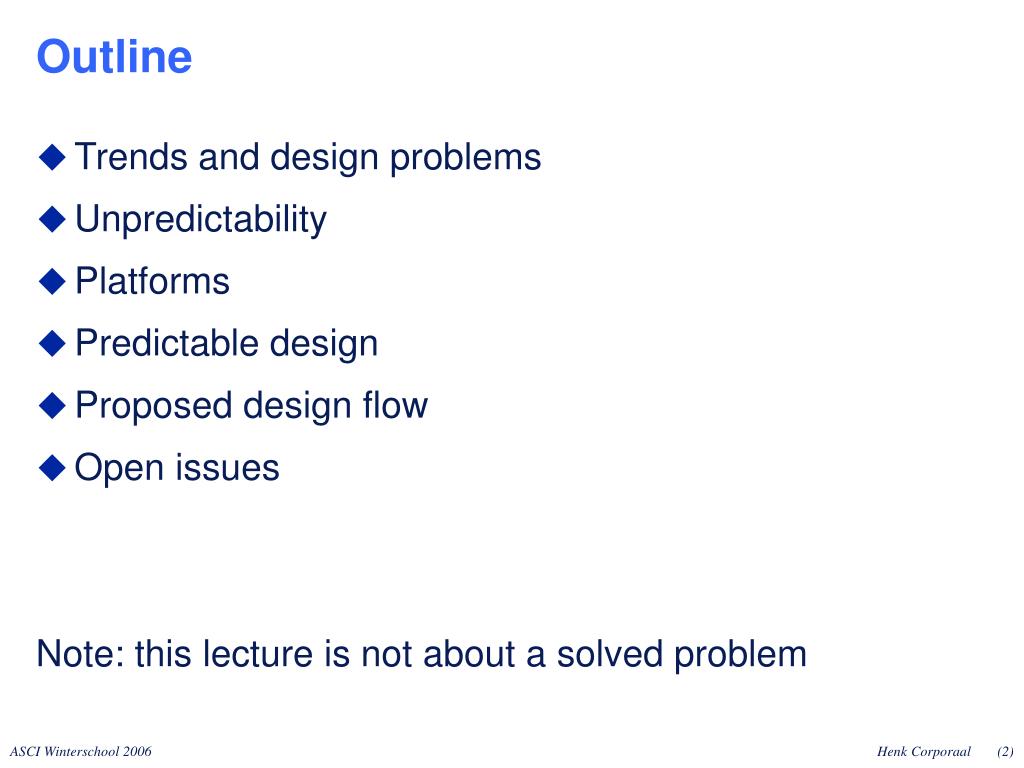 Outline

◆ Trends and design problems
◆ Unpredictability
◆ Platforms
◆ Predictable design
◆ Proposed design flow
◆ Open issues

Note: this lecture is not about a solved problem

ASCI Winterschool 2006

Henk Corporaal (2)